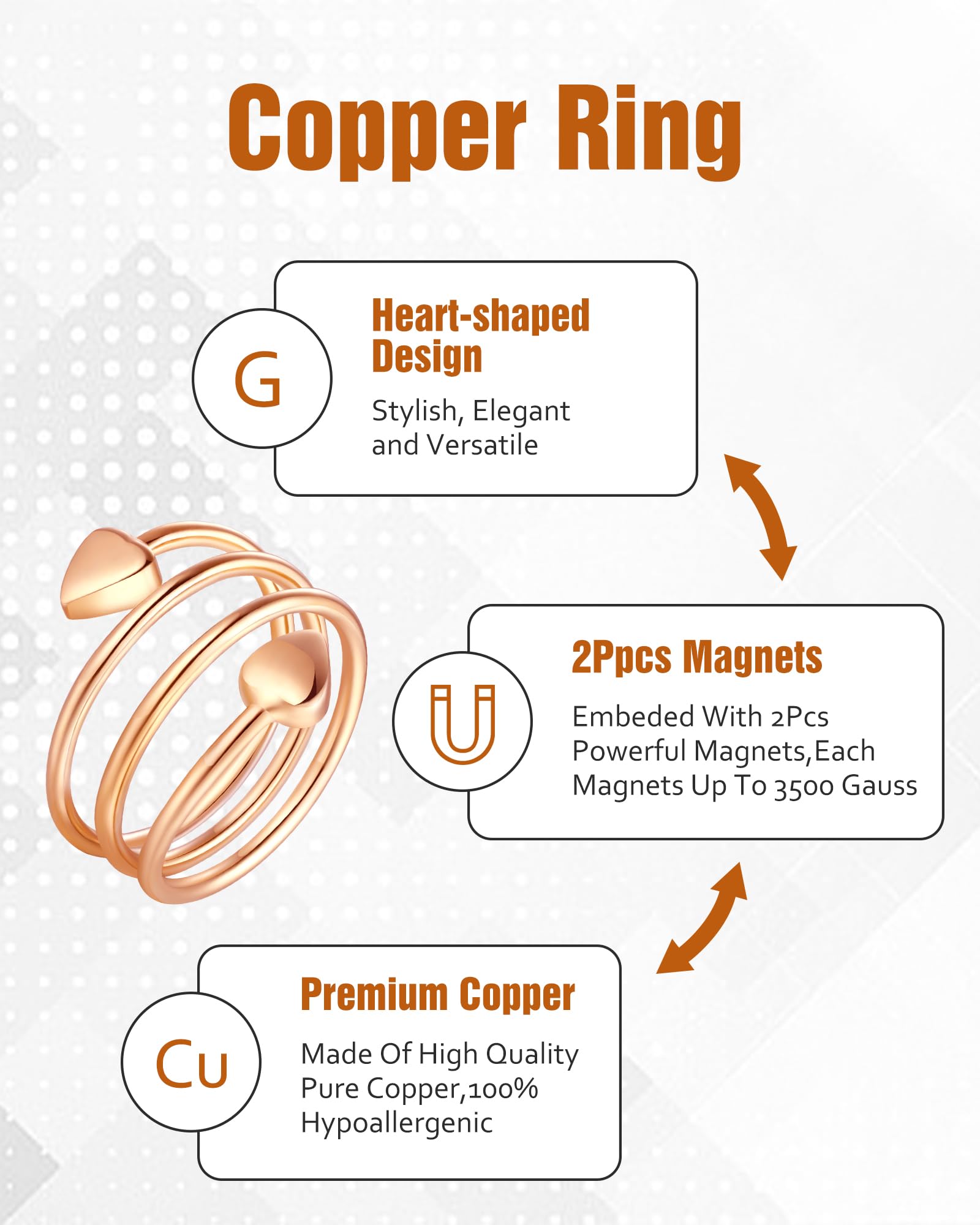 Copper Ring

G

Heart-shaped Design

Stylish, Elegant and Versatile

2Ppcs Magnets

Embeded With 2Pcs Powerful Magnets,Each Magnets Up To 3500 Gauss

Cu

Premium Copper

Made Of High Quality Pure Copper,100% Hypoallergenic